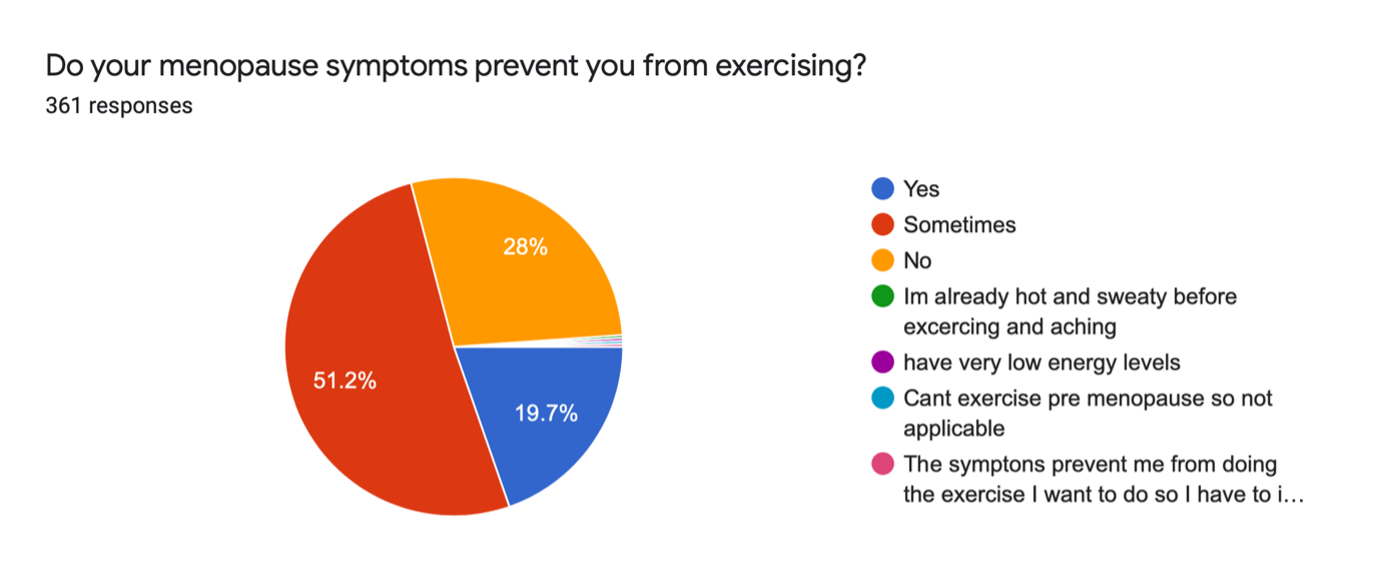 Do your menopause symptoms prevent you from exercising?
361 responses

28%
51.2%
19.7%

Yes
Sometimes
No
Im already hot and sweaty before excercing and aching
have very low energy levels
Cant exercise pre menopause so not applicable
The symptons prevent me from doing the exercise I want to do so I have to i…